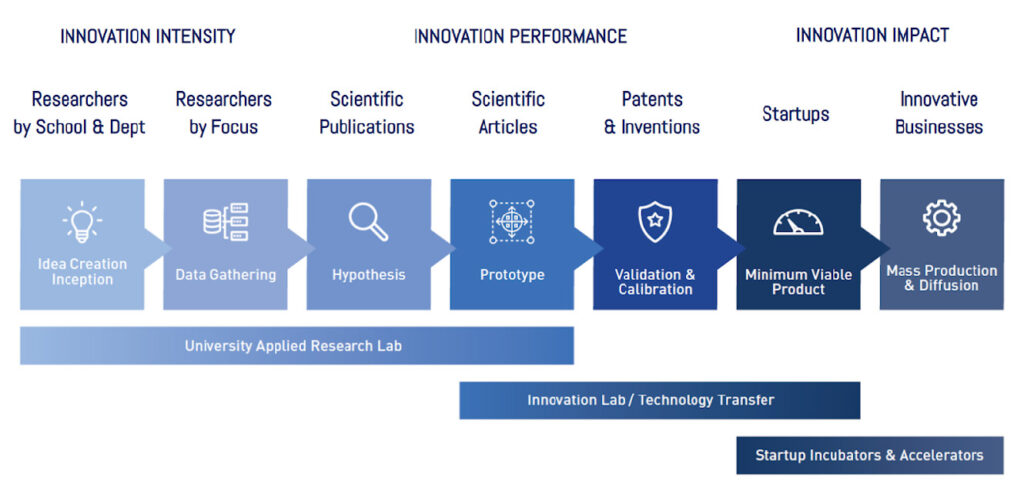 INNOVATION INTENSITY

INNOVATION PERFORMANCE

INNOVATION IMPACT

Researchers by School & Dept

Researchers by Focus

Scientific Publications

Scientific Articles

Patents & Inventions

Startups

Innovative Businesses

Idea Creation Inception

Data Gathering

Hypothesis

Prototype

Validation & Calibration

Minimum Viable Product

Mass Production & Diffusion

University Applied Research Lab

Innovation Lab / Technology Transfer

Startup Incubators & Accelerators